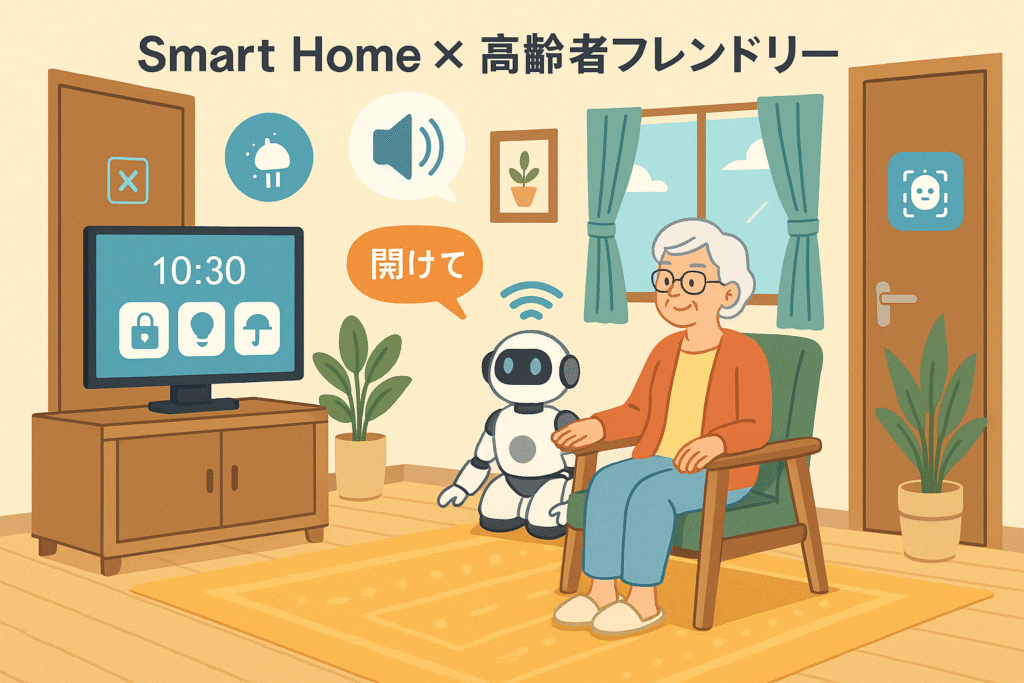 Smart Home × 高齢者フレンドリー

10:30

開けて